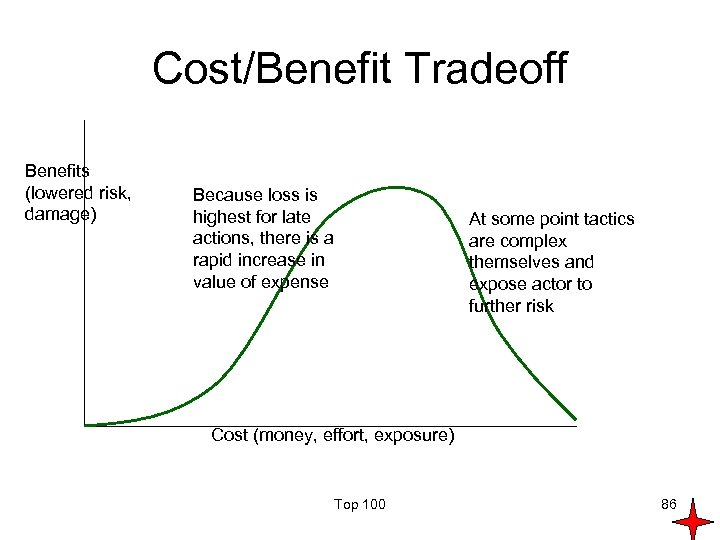 Cost/Benefit Tradeoff

Benefits (lowered risk, damage)

Because loss is highest for late actions, there is a rapid increase in value of expense

At some point tactics are complex themselves and expose actor to further risk

Cost (money, effort, exposure)

Top 100

86